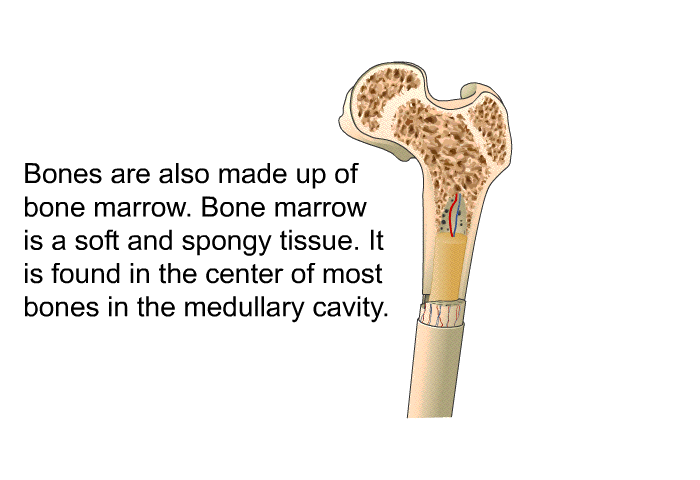 Bones are also made up of bone marrow. Bone marrow is a soft and spongy tissue. It is found in the center of most bones in the medullary cavity.